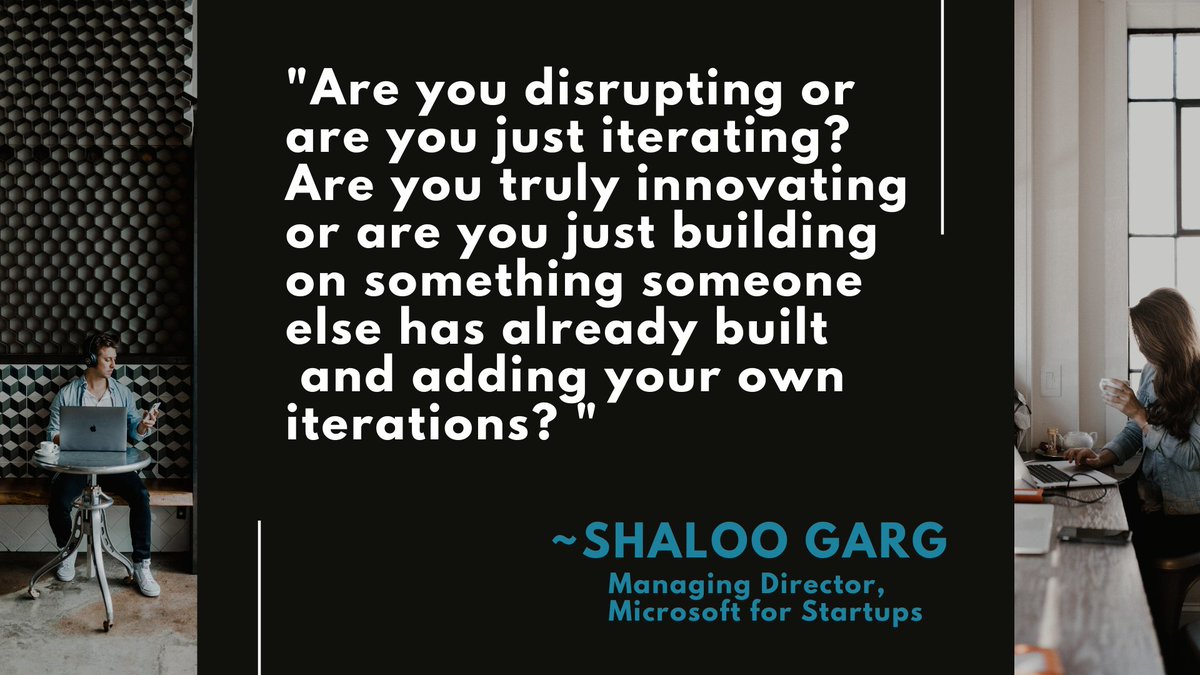 "Are you disrupting or are you just iterating? Are you truly innovating or are you just building on something someone else has already built and adding your own iterations? "

~SHALOO GARG
Managing Director, Microsoft for Startups